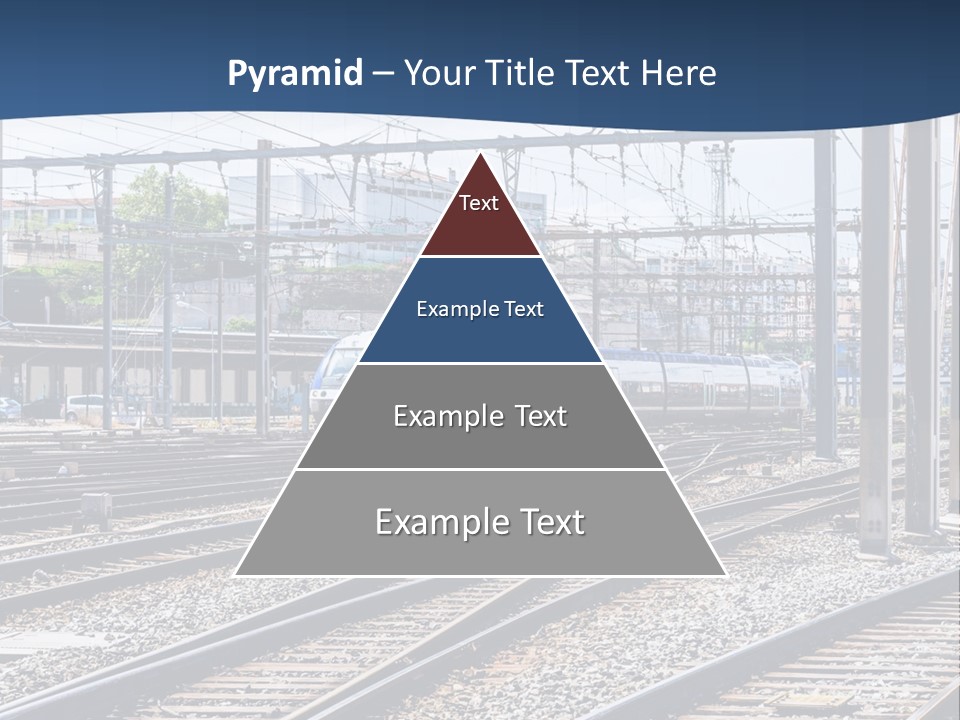 Pyramid – Your Title Text Here

Text

Example Text

Example Text

Example Text